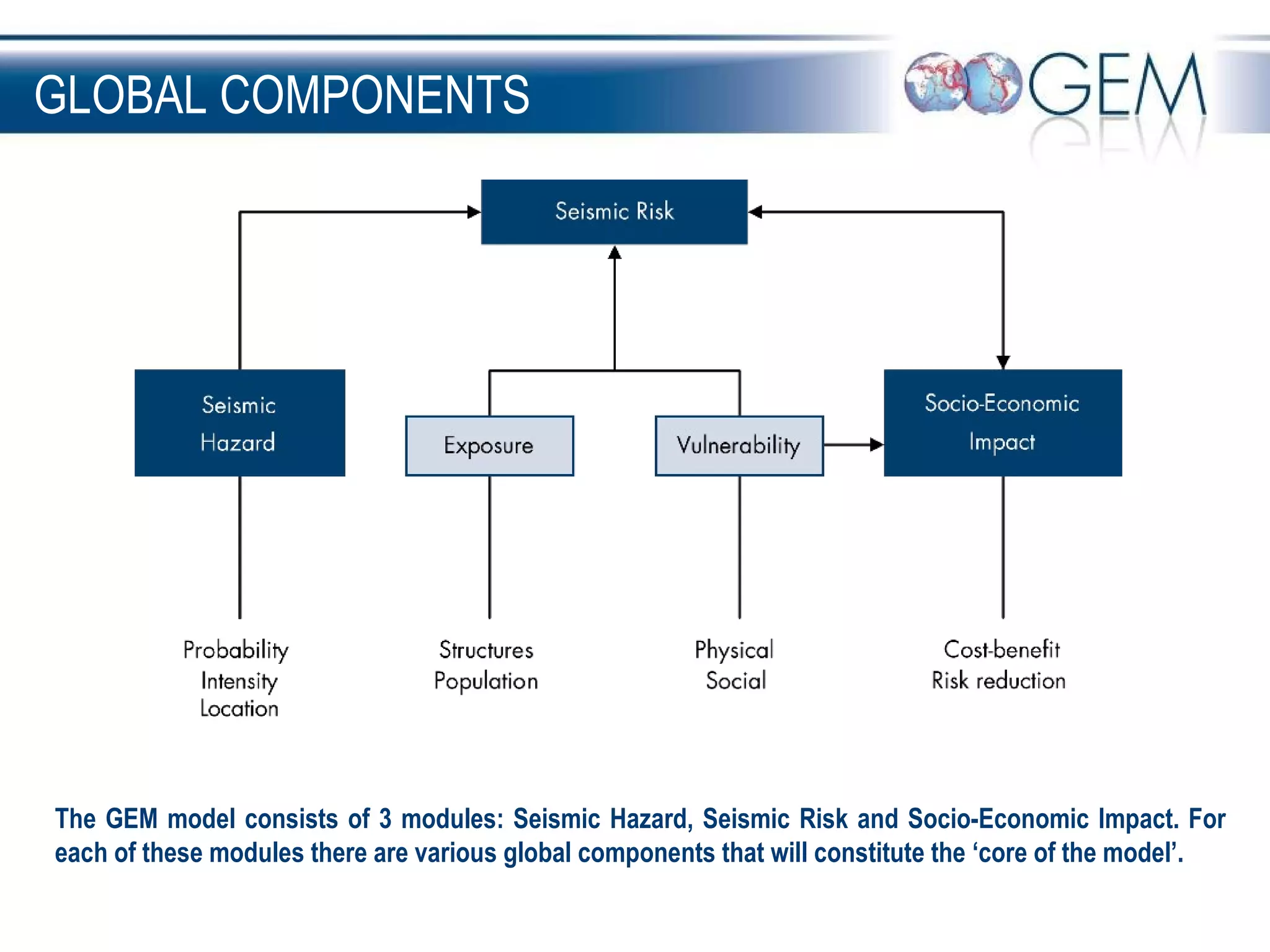 GLOBAL COMPONENTS

GEM

Seismic Risk

Seismic Hazard

Exposure

Vulnerability

Socio-Economic Impact

Probability
Intensity
Location

Structures
Population

Physical
Social

Cost-benefit
Risk reduction

The GEM model consists of 3 modules: Seismic Hazard, Seismic Risk and Socio-Economic Impact. For each of these modules there are various global components that will constitute the ‘core of the model’.